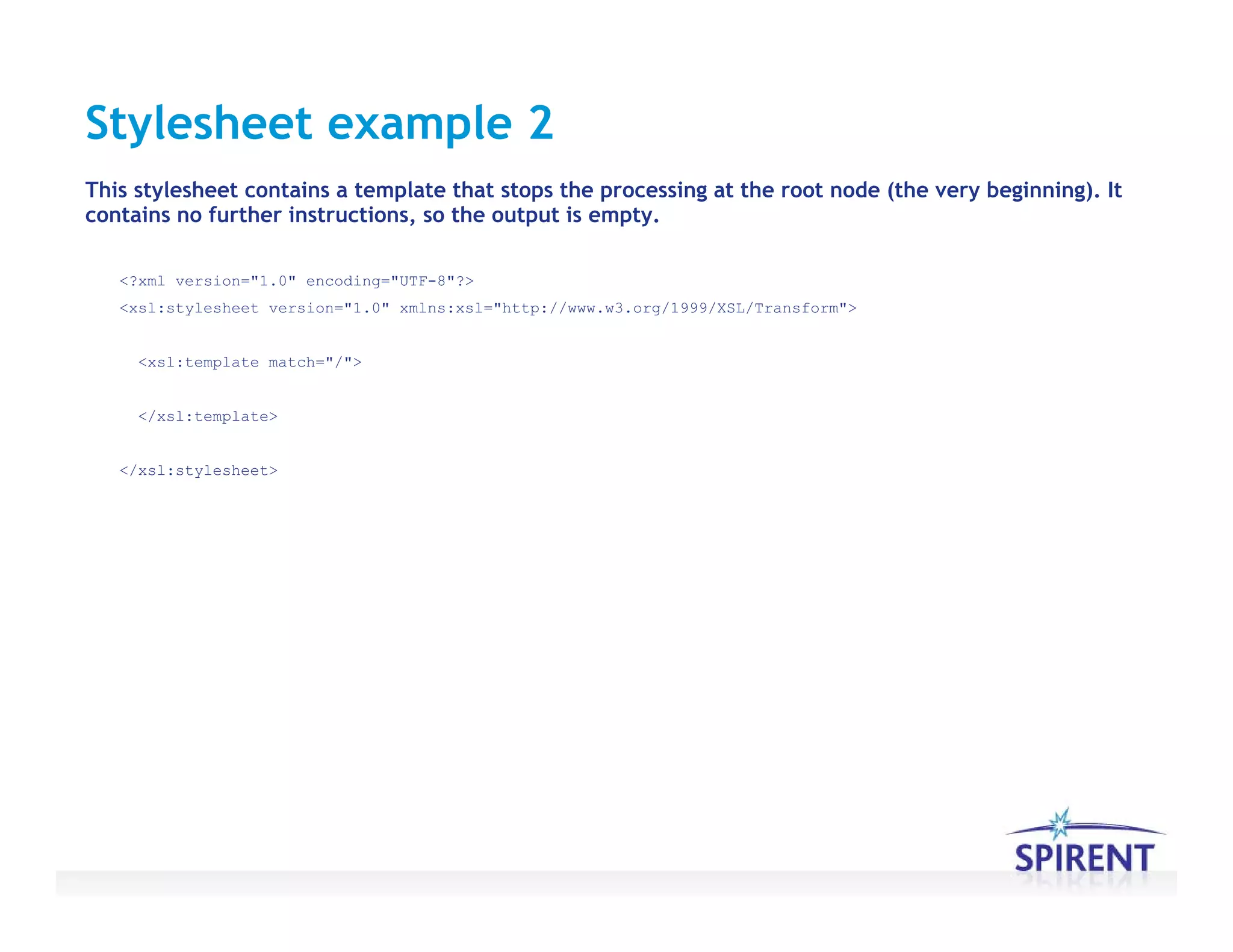 Stylesheet example 2

This stylesheet contains a template that stops the processing at the root node (the very beginning). It contains no further instructions, so the output is empty.

<?xml version="1.0" encoding="UTF-8"?>
<xsl:stylesheet version="1.0" xmlns:xsl="http://www.w3.org/1999/XSL/Transform">

<xsl:template match="/">

</xsl:template>

</xsl:stylesheet>

SPIRENT